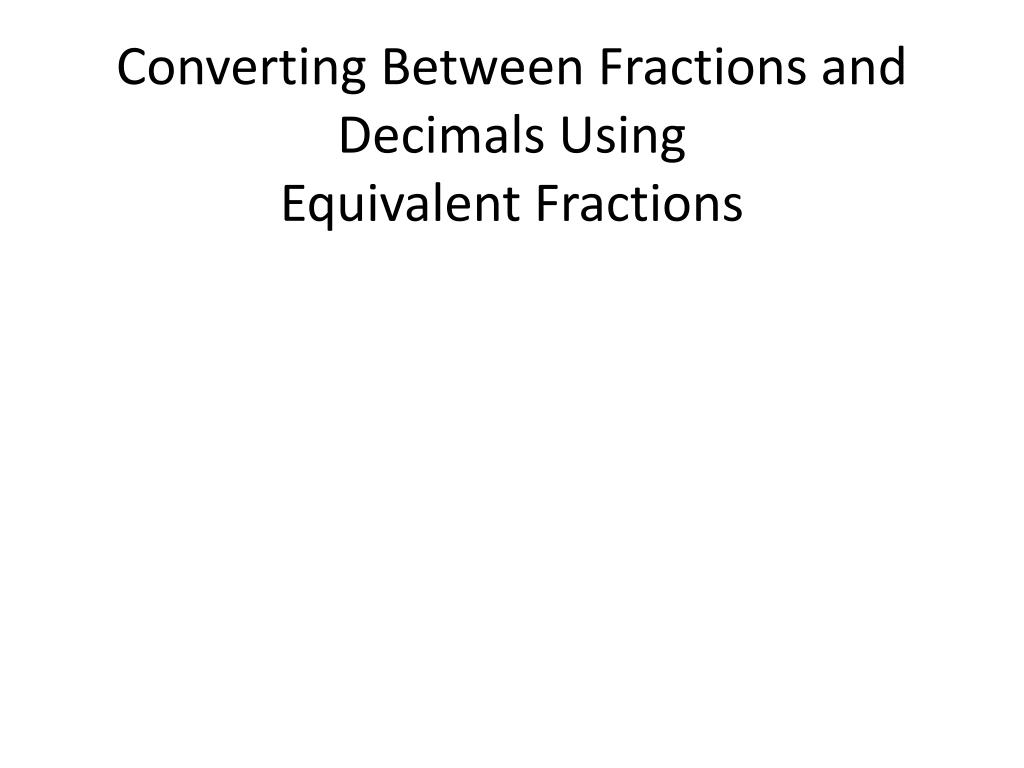 Converting Between Fractions and Decimals Using
Equivalent Fractions